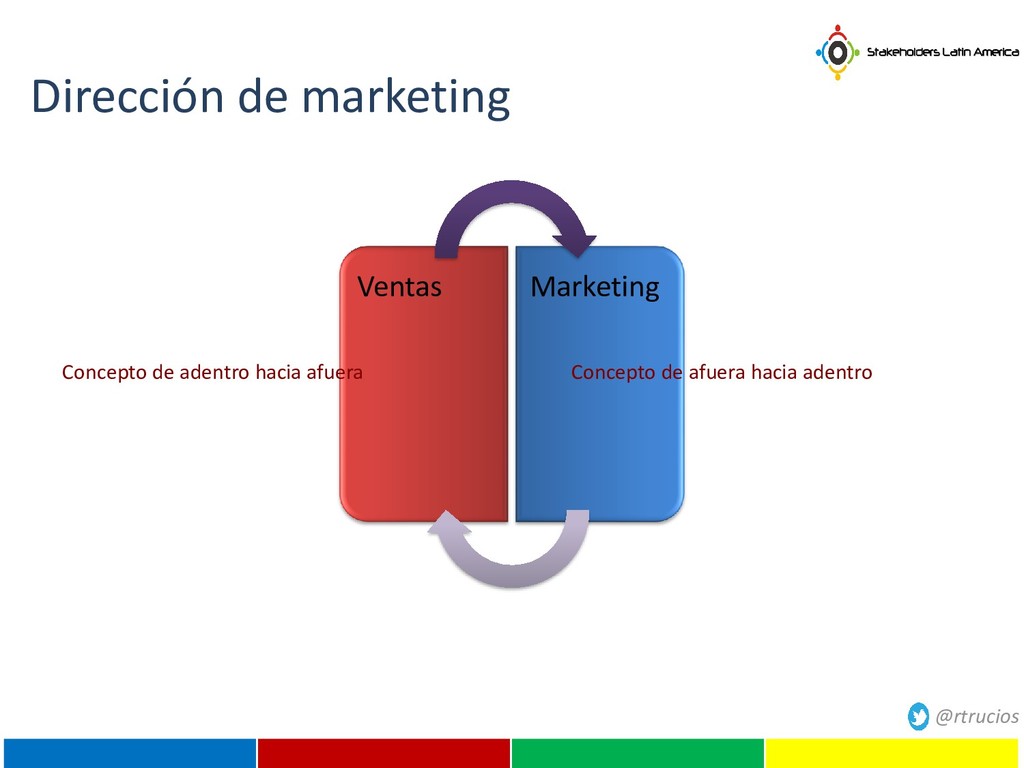 Stakeholders Latin America

Dirección de marketing

Ventas

Marketing

Concepto de adentro hacia afuera

Concepto de afuera hacia adentro

@rtrucios